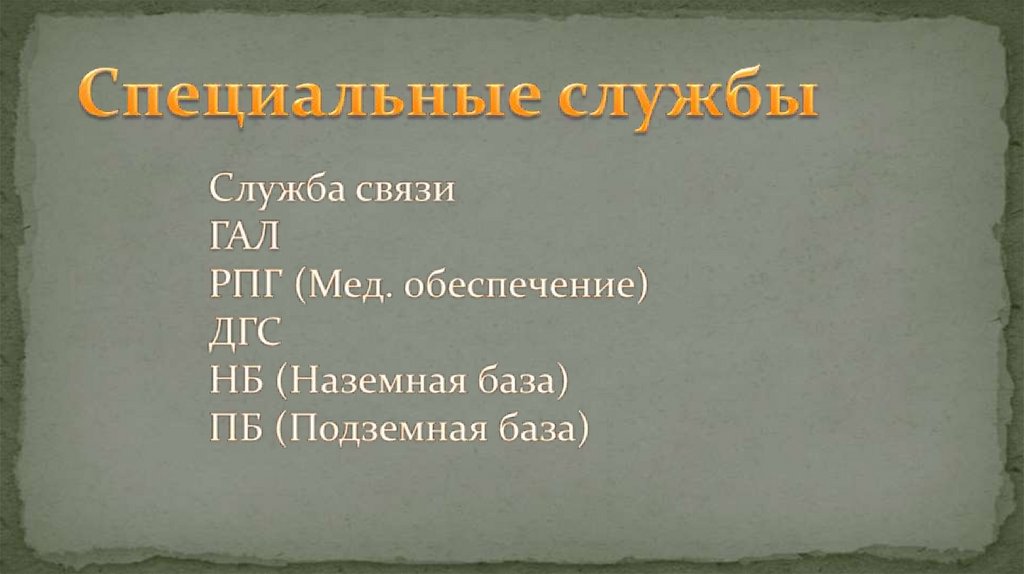 Специальные службы

Служба связи
ГАЛ
РПГ (Мед. обеспечение)
ДГС
НБ (Наземная база)
ПБ (Подземная база)